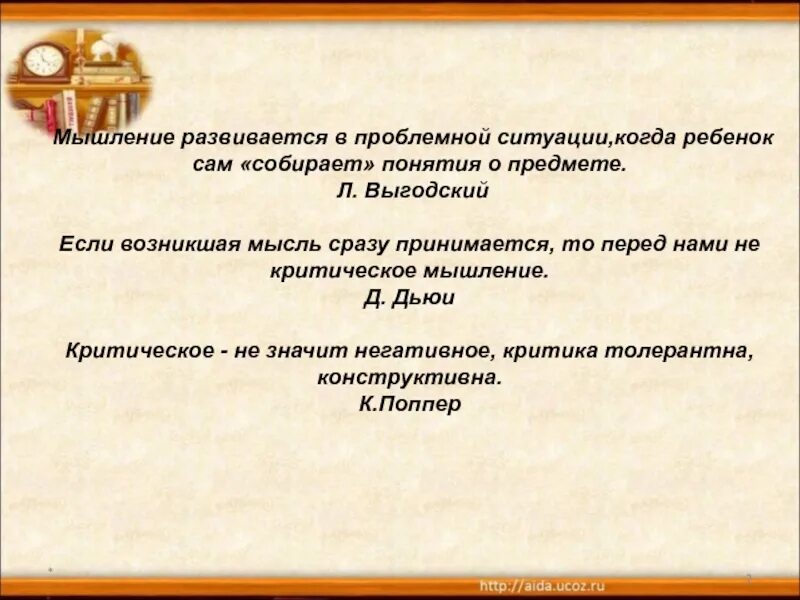 Мышление развивается в проблемной ситуации,когда ребенок сам «собирает» понятия о предмете.
Л. Выгодский

Если возникшая мысль сразу принимается, то перед нами не критическое мышление.
Д. Дьюи

Критическое - не значит негативное, критика толерантна, конструктивна.
К.Поппер

http://aida.ucoz.ru